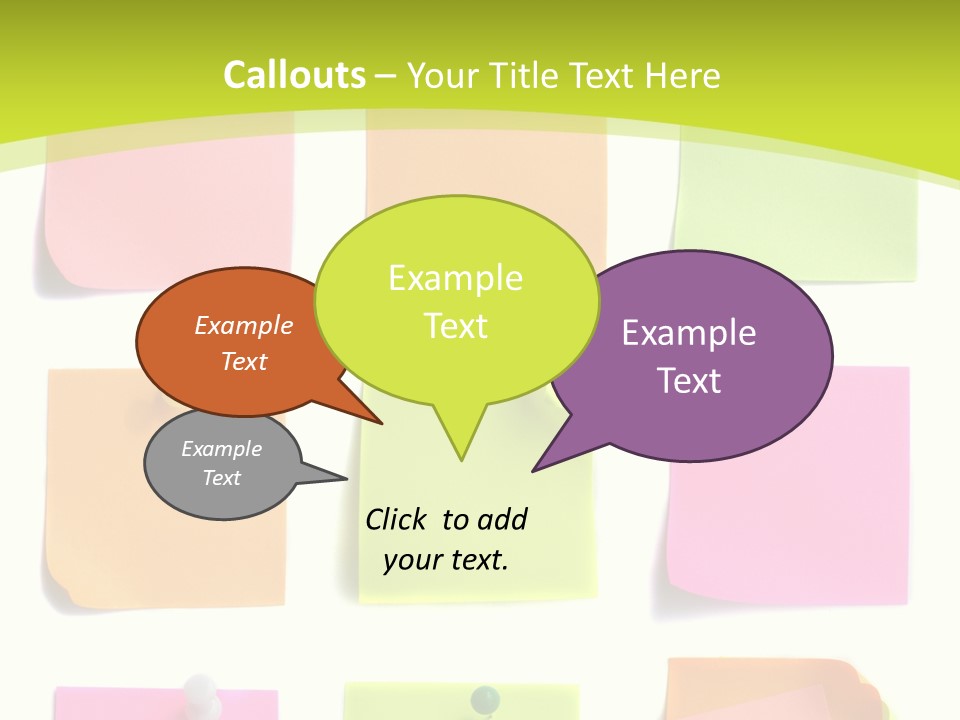 Callouts – Your Title Text Here

Example Text

Example Text

Example Text

Example Text

Click to add your text.